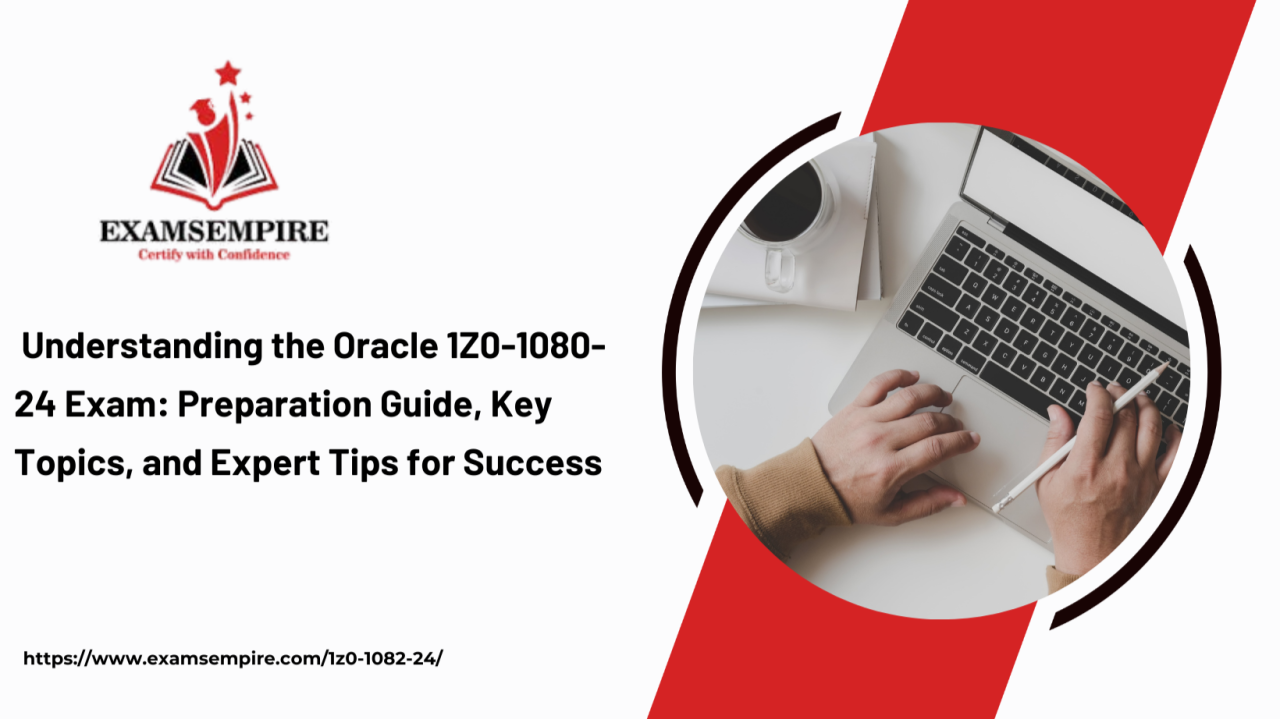 EXAMSEMPIRE
Certify with Confidence

Understanding the Oracle 1Z0-1080-24 Exam: Preparation Guide, Key Topics, and Expert Tips for Success

https://www.examsempire.com/1z0-1082-24/